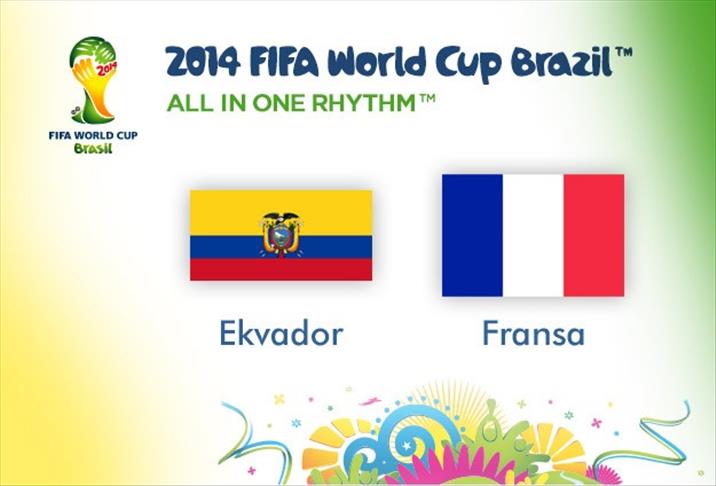 2014
FIFA WORLD CUP
Brasil

2014 FIFA World Cup Brazil™
ALL IN ONE RHYTHM™

Ekvador

Fransa